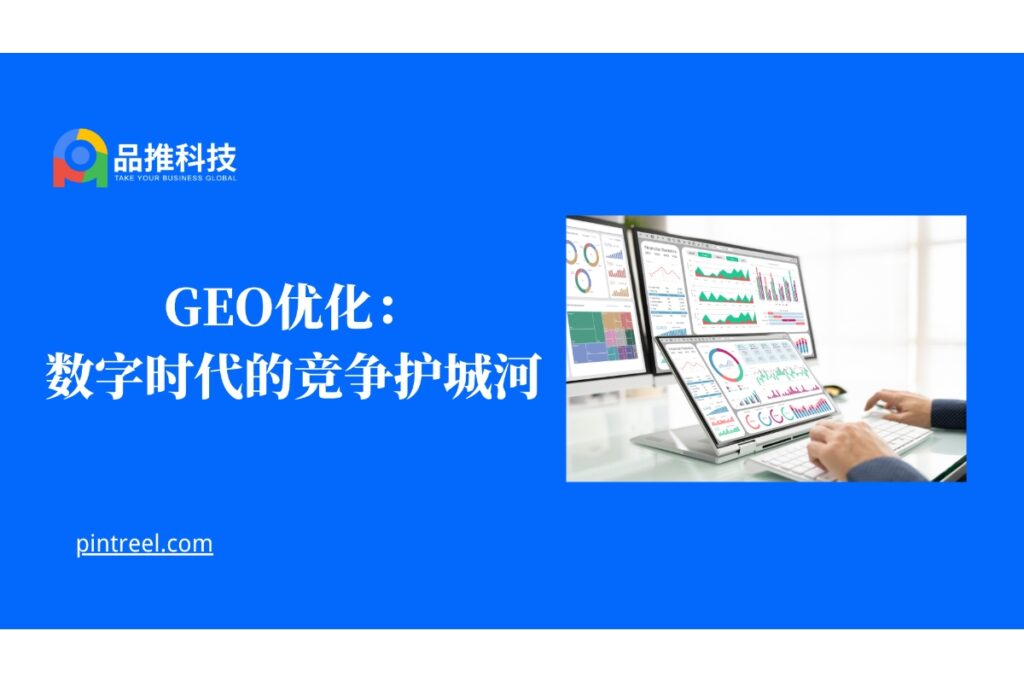 品推科技
TAKE YOUR BUSINESS GLOBAL

GEO优化：
数字时代的竞争护城河

pintreel.com